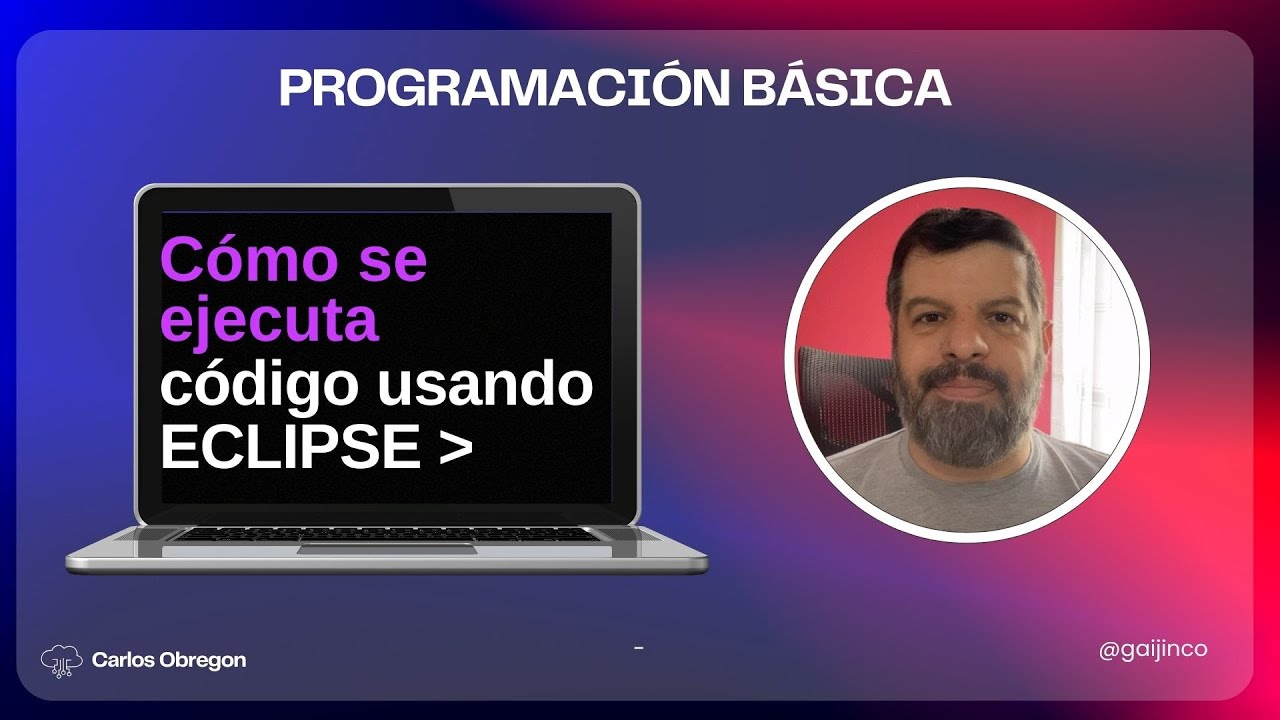 PROGRAMACIÓN BÁSICA

Cómo se ejecuta código usando ECLIPSE >

Carlos Obregon

@gaijinco